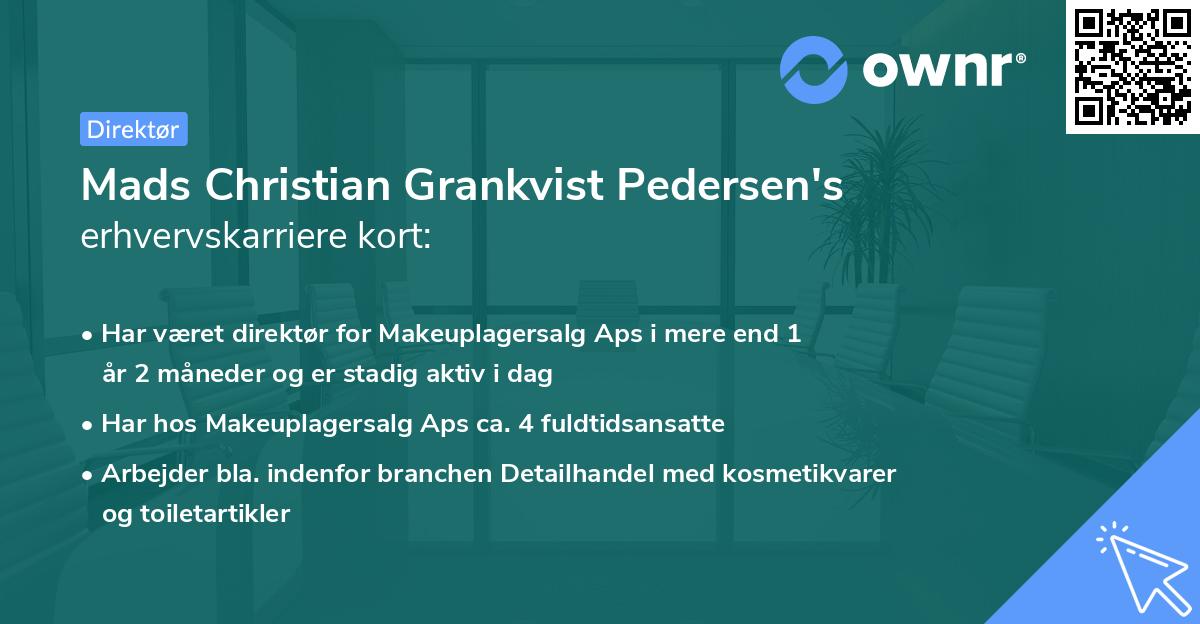 ownr®

Direktør

Mads Christian Grankvist Pedersen's erhvervskarriere kort:

• Har været direktør for Makeuplagersalg Aps i mere end 1 år 2 måneder og er stadig aktiv i dag

• Har hos Makeuplagersalg Aps ca. 4 fuldtidsansatte

• Arbejder bla. indenfor branchen Detailhandel med kosmetikvarer og toiletartikler